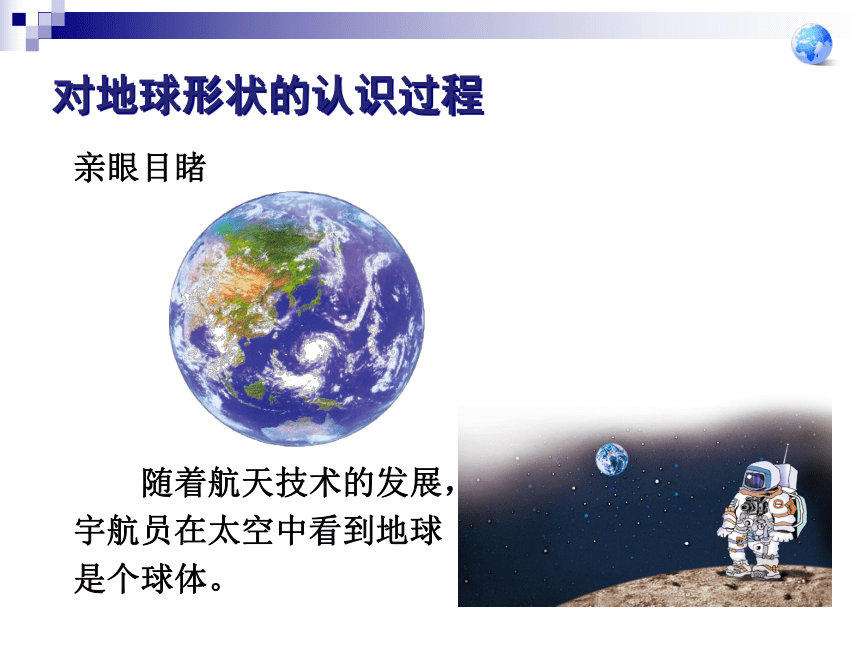 对地球形状的认识过程

亲眼目睹

随着航天技术的发展，宇航员在太空中看到地球是个球体。